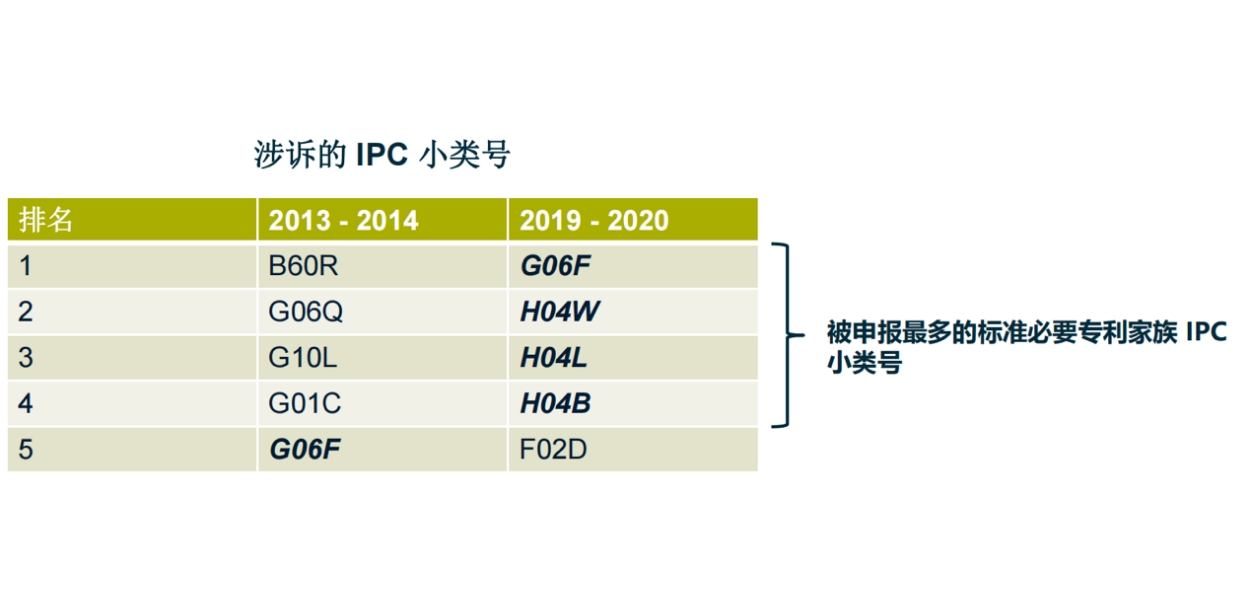 涉诉的 IPC 小类号

| 排名 | 2013 - 2014 | 2019 - 2020 |
|---|---|---|
| 1 | B60R | G06F |
| 2 | G06Q | H04W |
| 3 | G10L | H04L |
| 4 | G01C | H04B |
| 5 | G06F | F02D |

被申报最多的标准必要专利家族 IPC 小类号